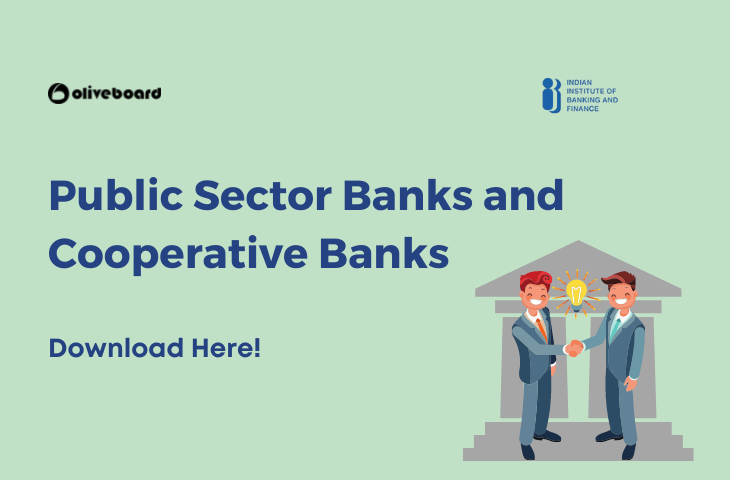 oliveboard

INDIAN INSTITUTE OF BANKING AND FINANCE

Public Sector Banks and Cooperative Banks

Download Here!